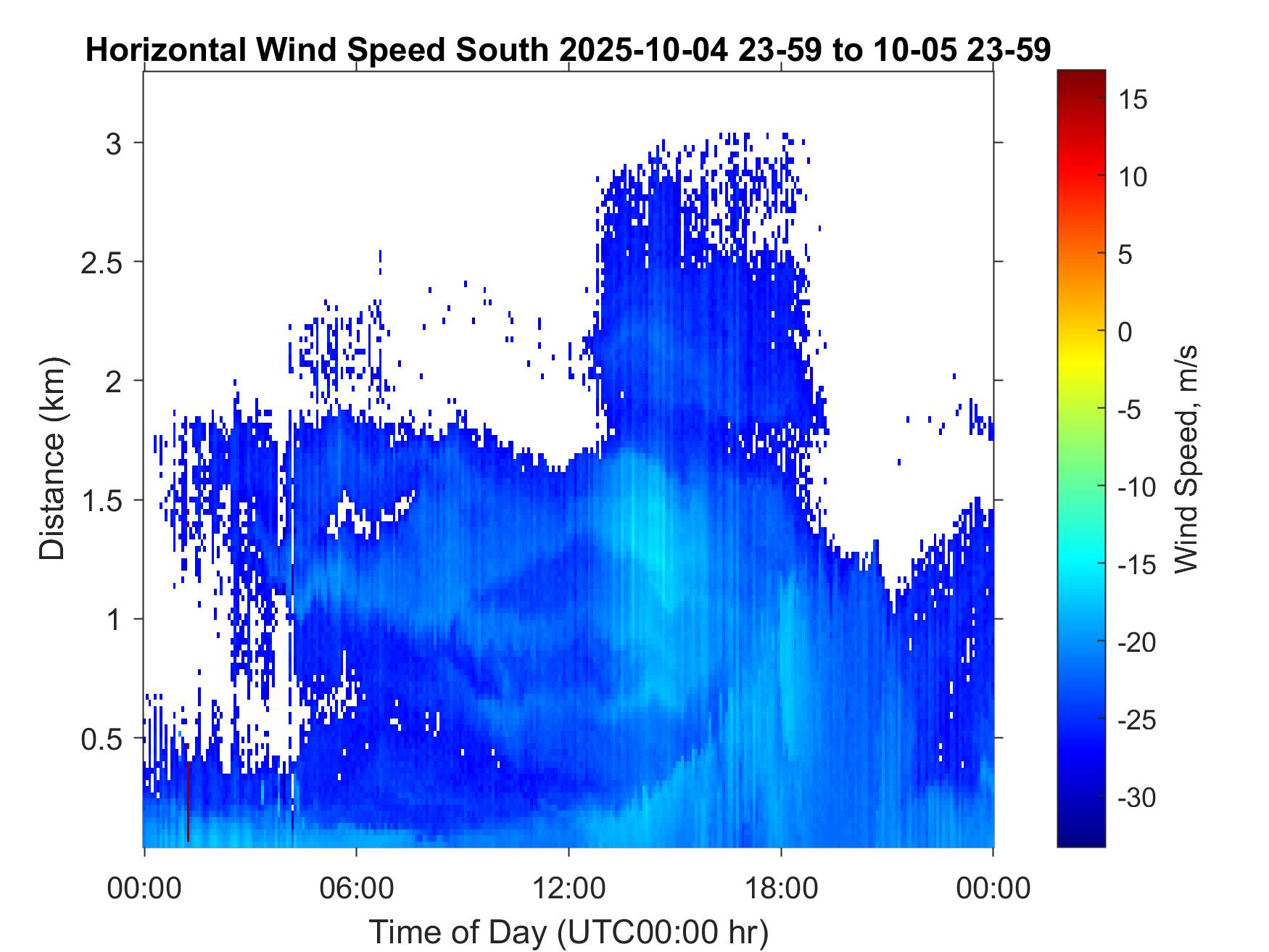 Horizontal Wind Speed South 2025-10-04 23-59 to 10-05 23-59

Distance (km)

3
2.5
2
1.5
1
0.5

00:00
06:00
12:00
18:00
00:00

Time of Day (UTC00:00 hr)

15
10
5
0
-5
-10
-15
-20
-25
-30

Wind Speed, m/s